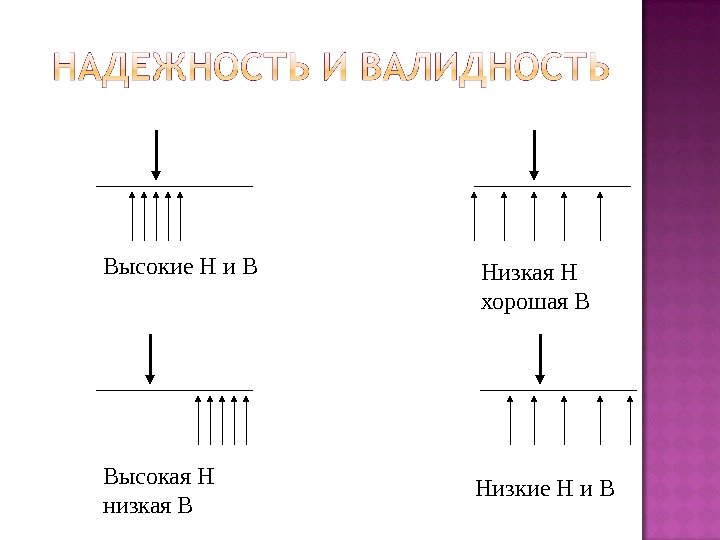 НАДЕЖНОСТЬ И ВАЛИДНОСТЬ

Высокие Н и В

Низкая Н
хорошая В

Высокая Н
низкая В

Низкие Н и В